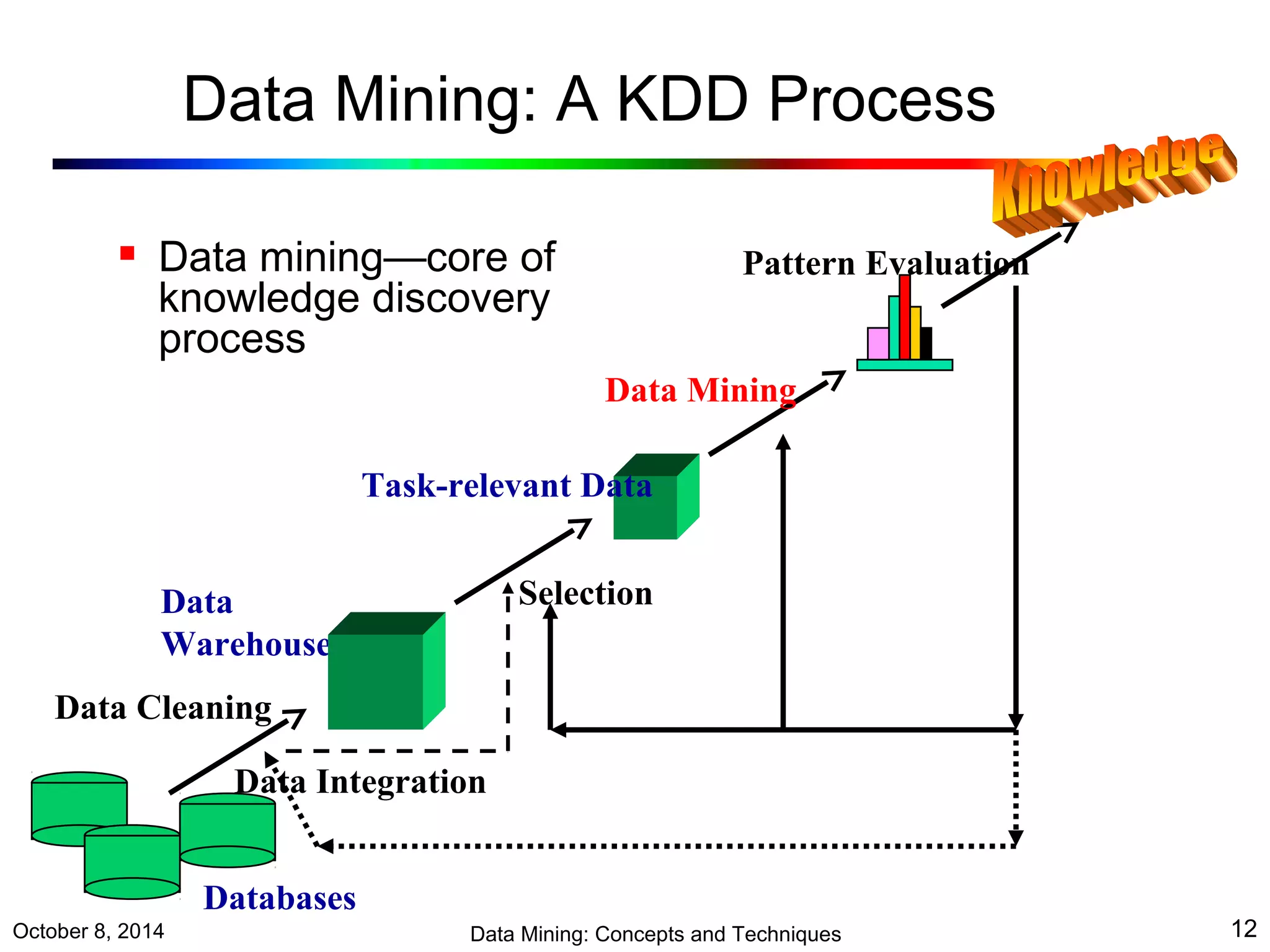 Data Mining: A KDD Process

Knowledge

Data mining—core of knowledge discovery process

Pattern Evaluation

Data Mining

Task-relevant Data

Selection

Data Warehouse

Data Cleaning

Data Integration

Databases

October 8, 2014

Data Mining: Concepts and Techniques

12